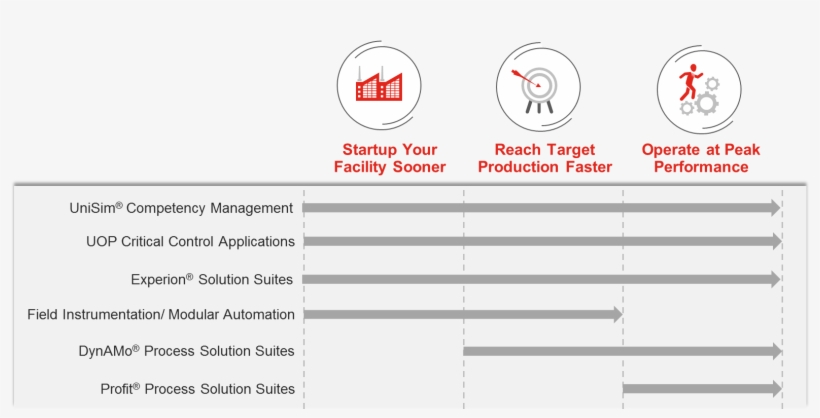 Startup Your Facility Sooner

Reach Target Production Faster

Operate at Peak Performance

UniSim® Competency Management

UOP Critical Control Applications

Experion® Solution Suites

Field Instrumentation/ Modular Automation

DynAMo® Process Solution Suites

Profit® Process Solution Suites